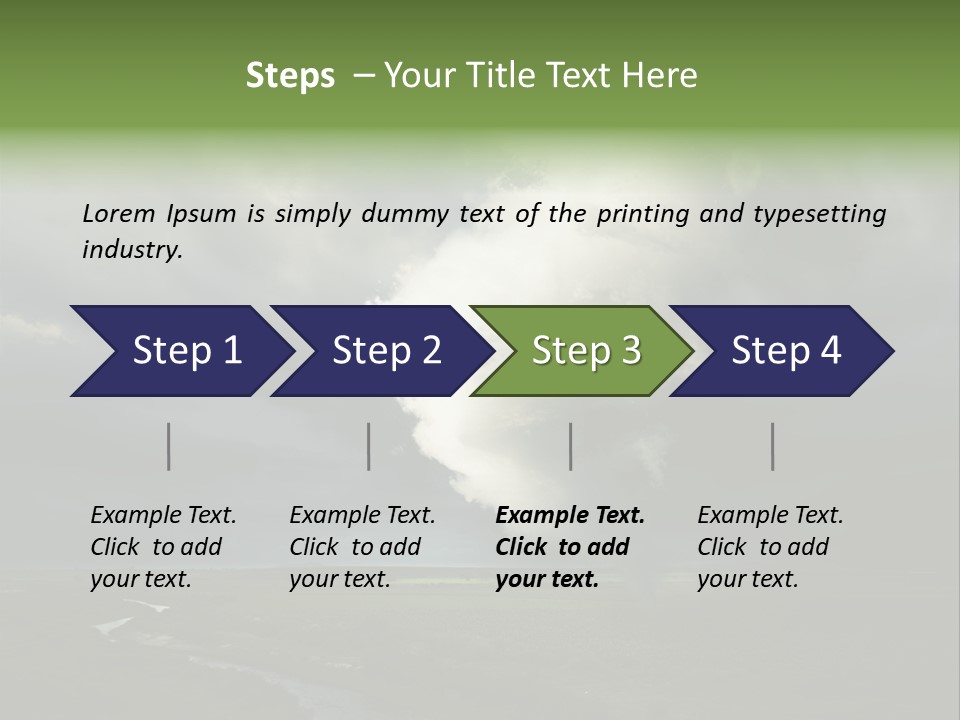 Steps – Your Title Text Here

Lorem Ipsum is simply dummy text of the printing and typesetting industry.

Step 1

Step 2

Step 3

Step 4

Example Text. Click to add your text.

Example Text. Click to add your text.

Example Text. Click to add your text.

Example Text. Click to add your text.